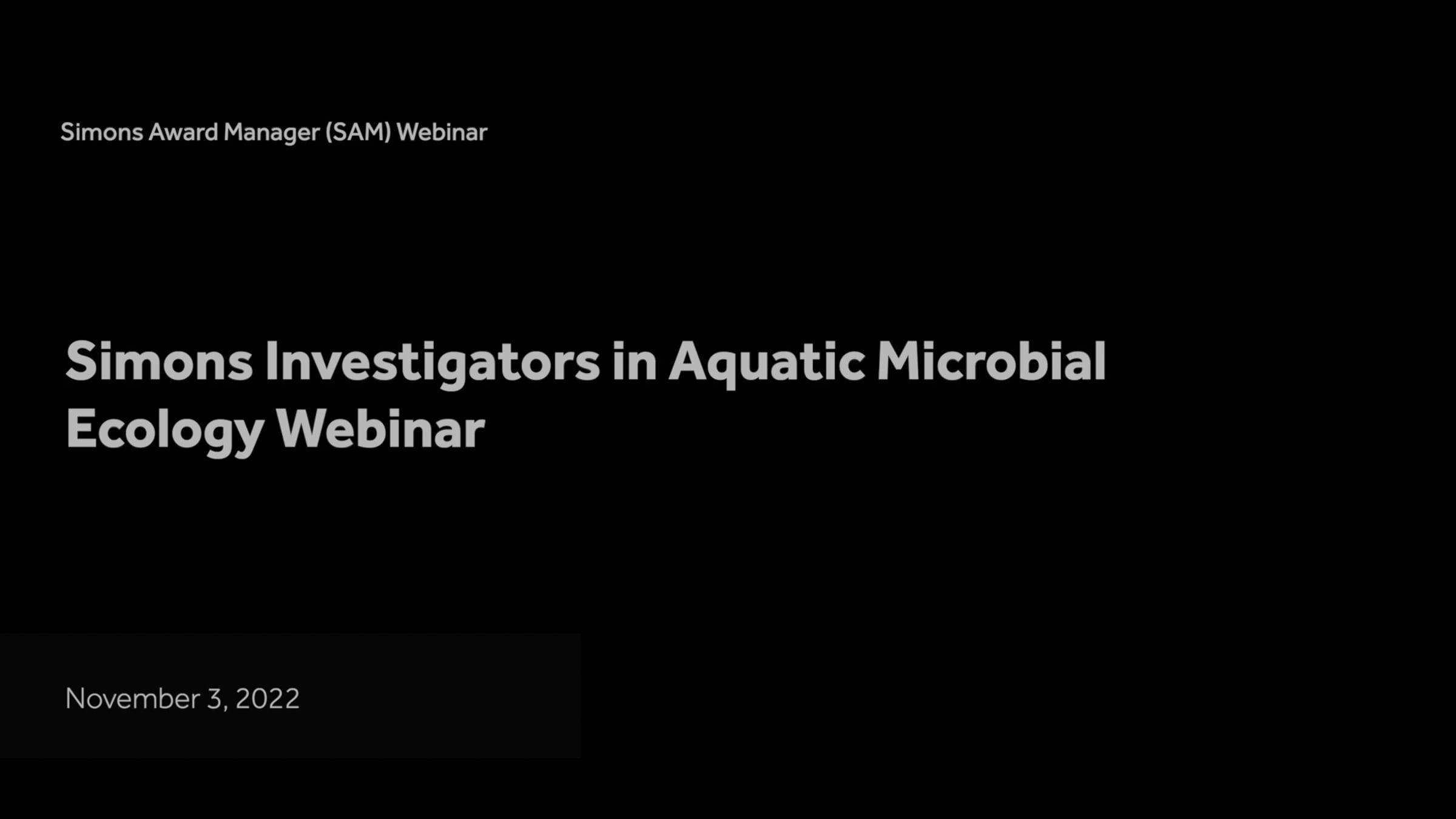 Simons Award Manager (SAM) Webinar

Simons Investigators in Aquatic Microbial Ecology Webinar

November 3, 2022